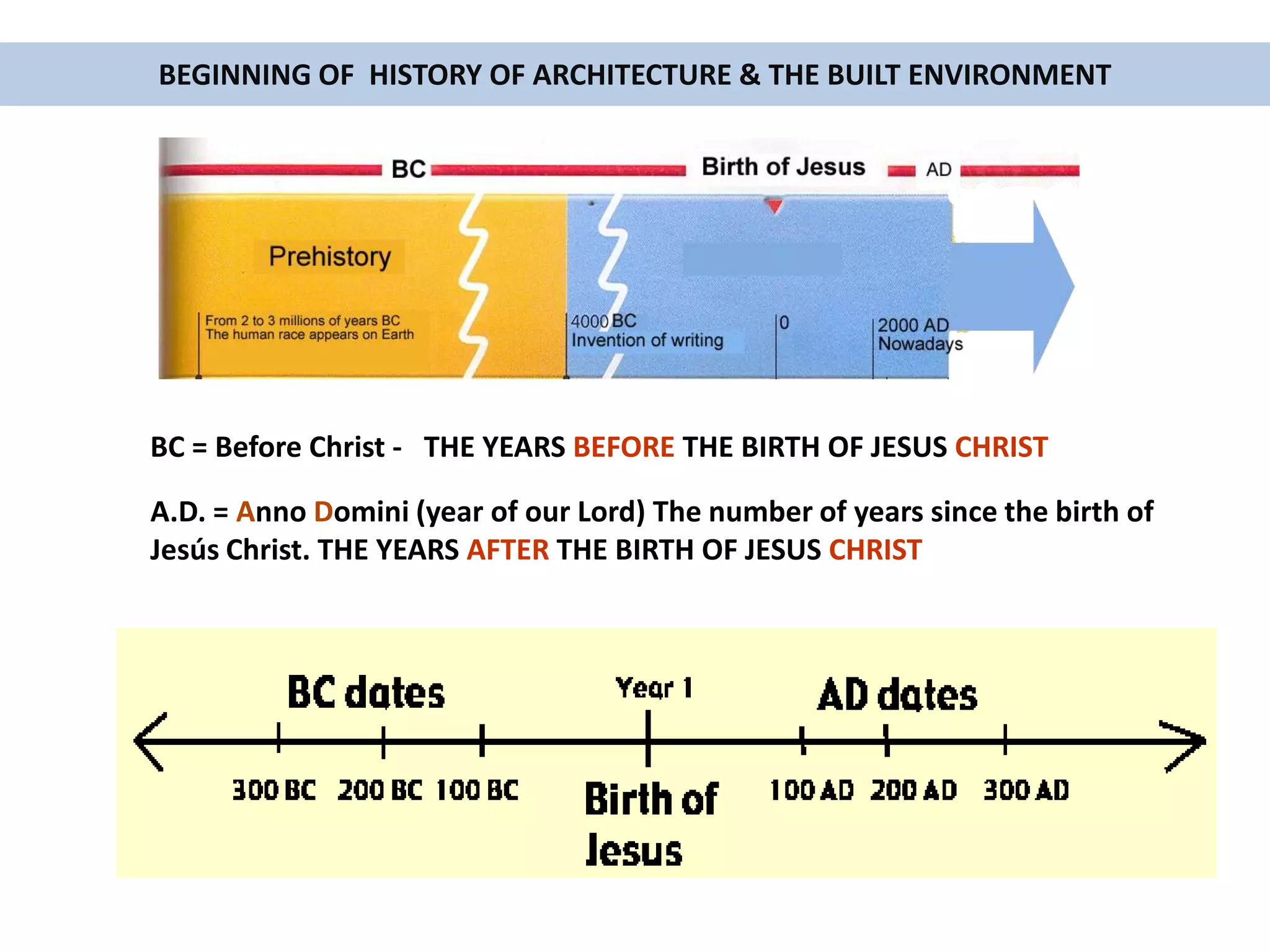 BEGINNING OF HISTORY OF ARCHITECTURE & THE BUILT ENVIRONMENT

BC

Birth of Jesus

AD

Prehistory

From 2 to 3 millions of years BC
The human race appears on Earth

4000 BC
Invention of writing

0

2000 AD
Nowadays

BC = Before Christ - THE YEARS BEFORE THE BIRTH OF JESUS CHRIST

A.D. = Anno Domini (year of our Lord) The number of years since the birth of Jesús Christ. THE YEARS AFTER THE BIRTH OF JESUS CHRIST

BC dates

Year 1

AD dates

300 BC 200 BC 100 BC

Birth of Jesus

100 AD 200 AD 300 AD